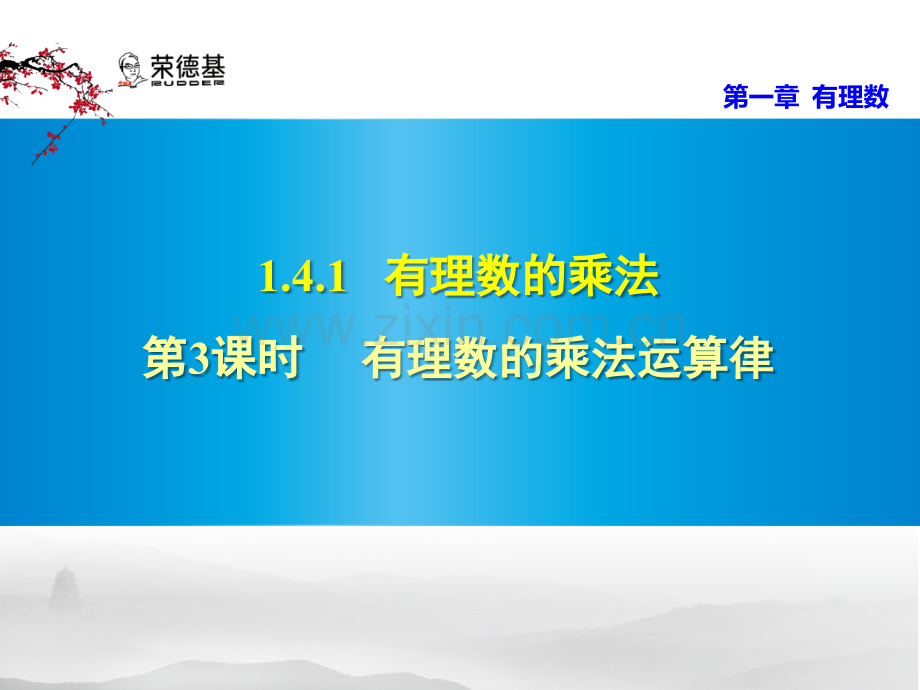 荣德基
RUDDER

第一章 有理数

1.4.1 有理数的乘法

第3课时 有理数的乘法运算律

www.zixin.com.cn